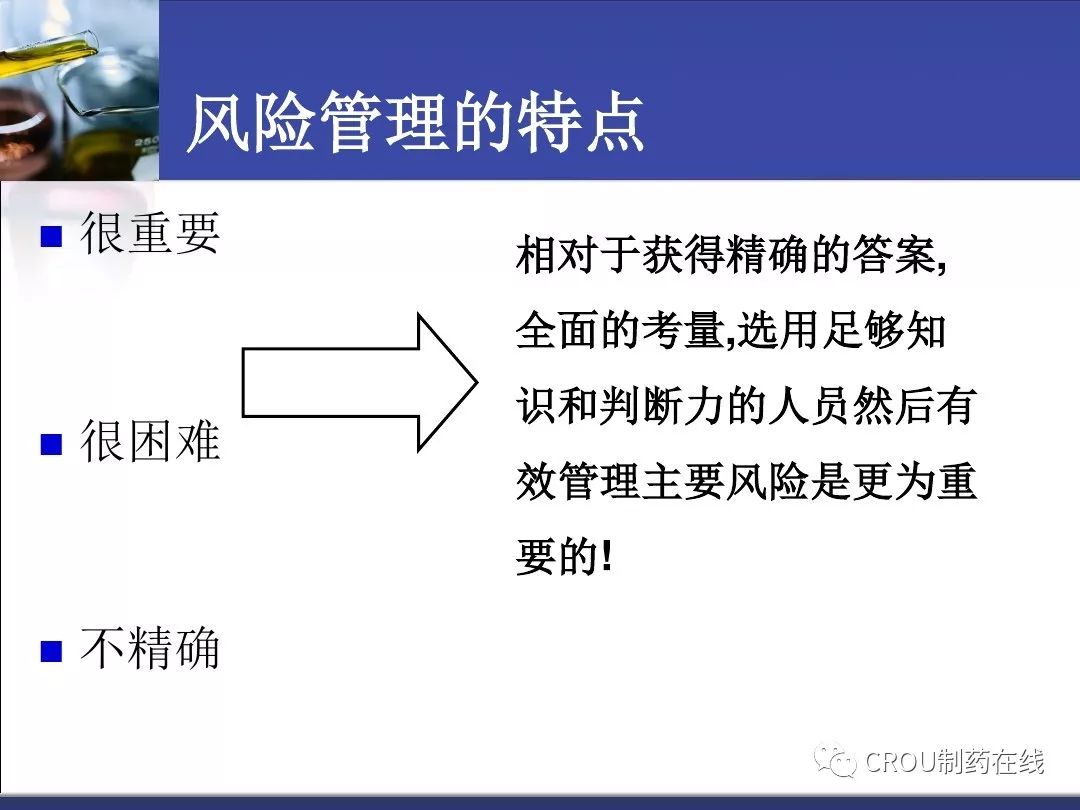 风险管理的特点

■ 很重要

■ 很困难

■ 不精确

相对于获得精确的答案,全面的考量,选用足够知识和判断力的人员然后有效管理主要风险是更为重要的!

CROU制药在线